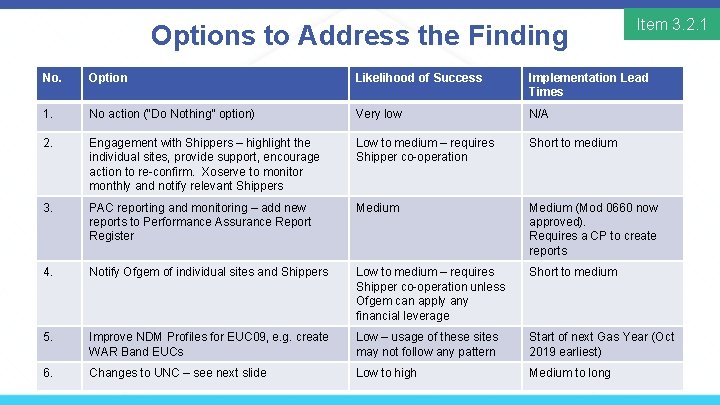 Item 3.2.1

Options to Address the Finding

| No. | Option | Likelihood of Success | Implementation Lead Times |
|---|---|---|---|
| 1. | No action ("Do Nothing" option) | Very low | N/A |
| 2. | Engagement with Shippers – highlight the individual sites, provide support, encourage action to re-confirm. Xoserve to monitor monthly and notify relevant Shippers | Low to medium – requires Shipper co-operation | Short to medium |
| 3. | PAC reporting and monitoring – add new reports to Performance Assurance Report Register | Medium | Medium (Mod 0660 now approved). Requires a CP to create reports |
| 4. | Notify Ofgem of individual sites and Shippers | Low to medium – requires Shipper co-operation unless Ofgem can apply any financial leverage | Short to medium |
| 5. | Improve NDM Profiles for EUC09, e.g. create WAR Band EUCs | Low – usage of these sites may not follow any pattern | Start of next Gas Year (Oct 2019 earliest) |
| 6. | Changes to UNC – see next slide | Low to high | Medium to long |